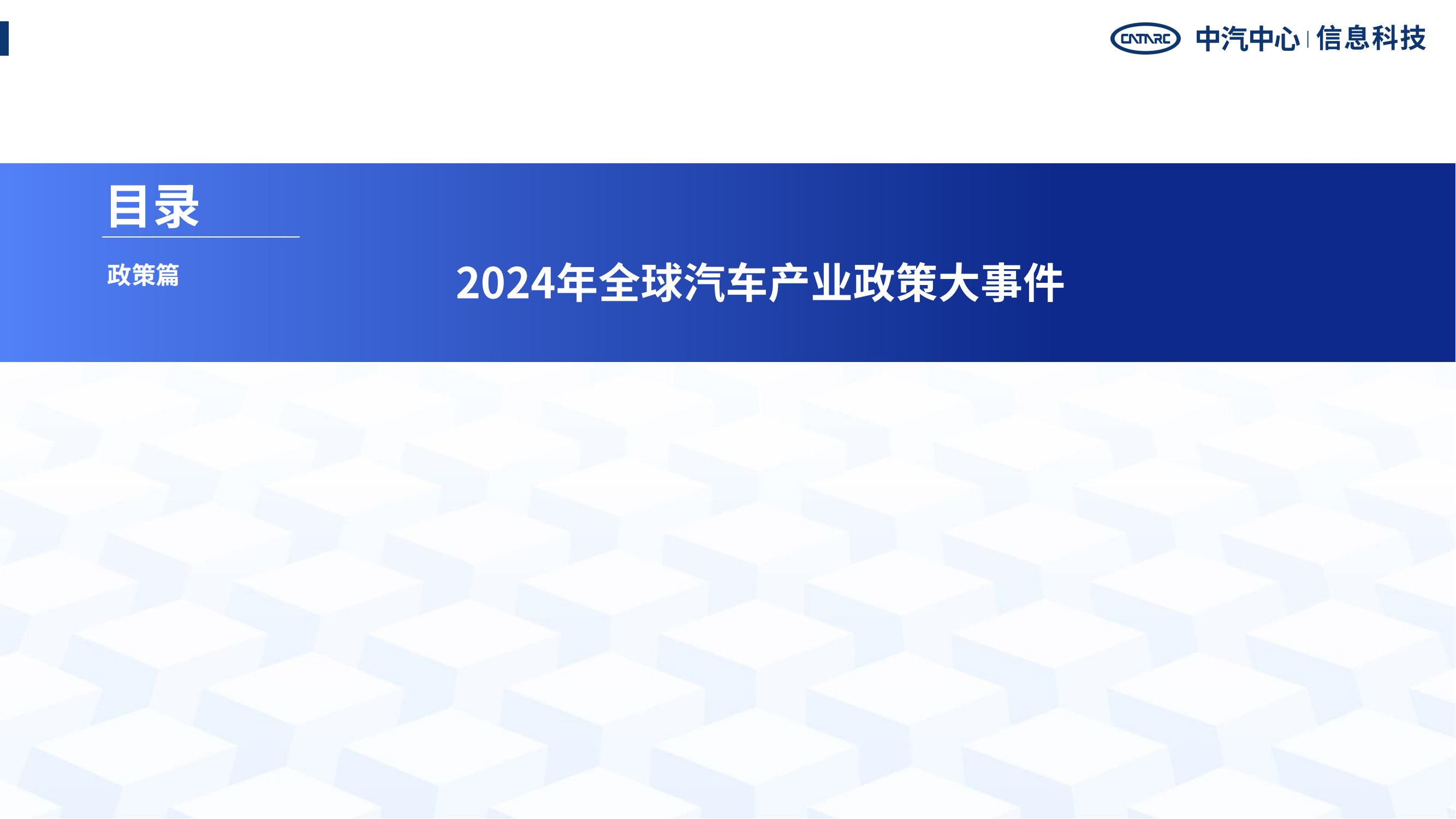 CATARC 中汽中心 | 信息科技

目录

政策篇

2024年全球汽车产业政策大事件